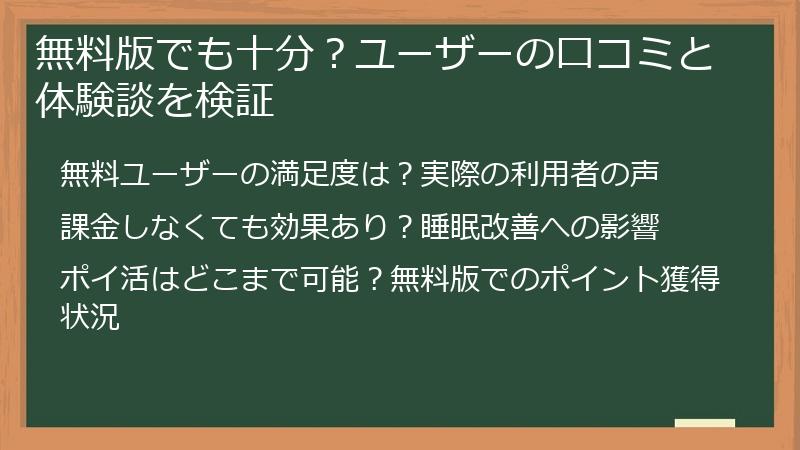 無料版でも十分？ユーザーの口コミと体験談を検証

無料ユーザーの満足度は？実際の利用者の声

課金しなくても効果あり？睡眠改善への影響

ポイ活はどこまで可能？無料版でのポイント獲得状況